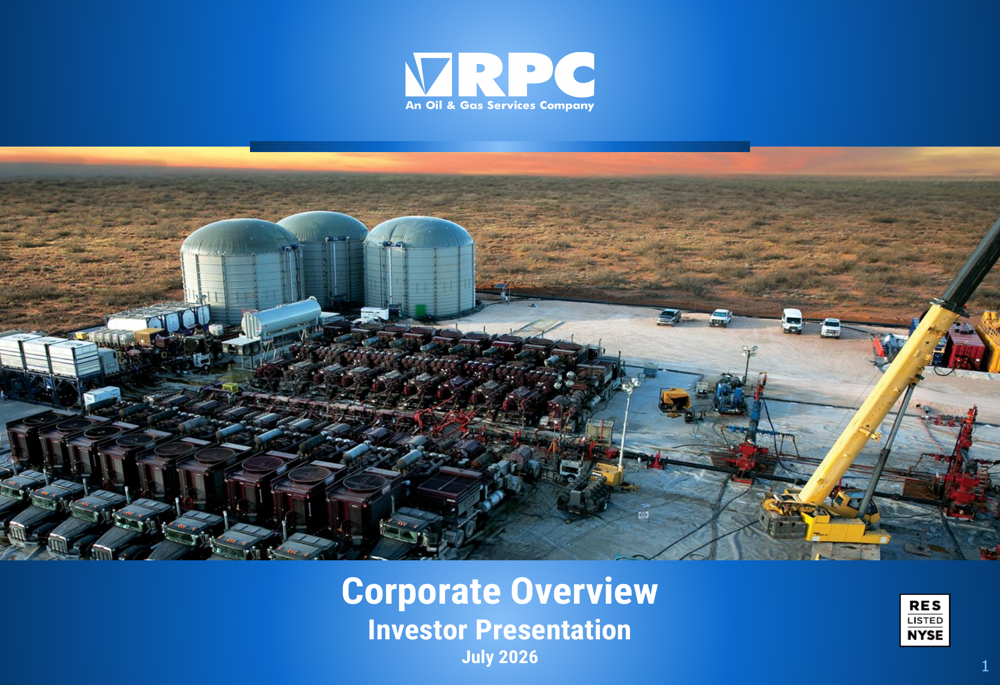 RPC
An Oil & Gas Services Company

Corporate Overview
Investor Presentation
July 2026

RES
LISTED
NYSE

1